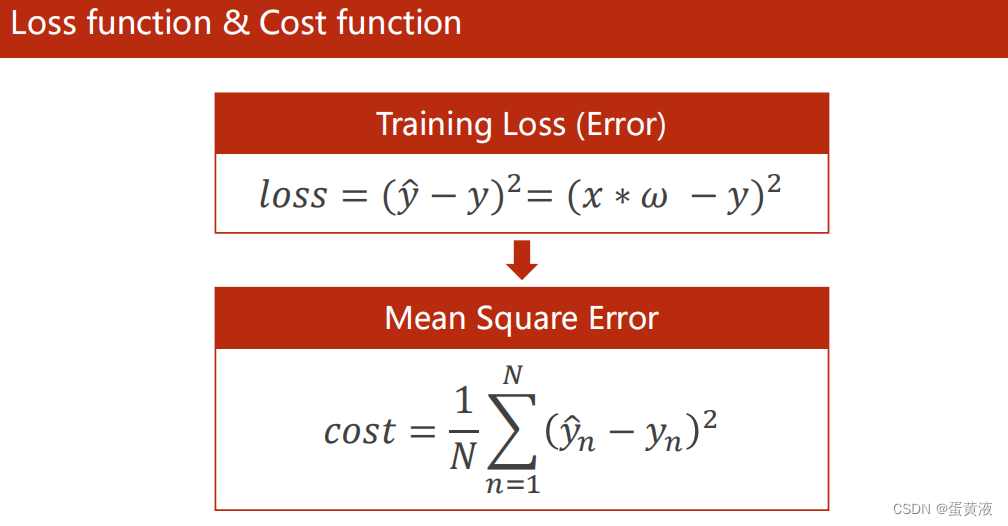 Loss function & Cost function

Training Loss (Error)

$loss = (\hat{y} - y)^2 = (x * \omega - y)^2$

Mean Square Error

$cost = \frac{1}{N}\sum_{n=1}^{N}(\hat{y}_n - y_n)^2$

CSDN @蛋黄液